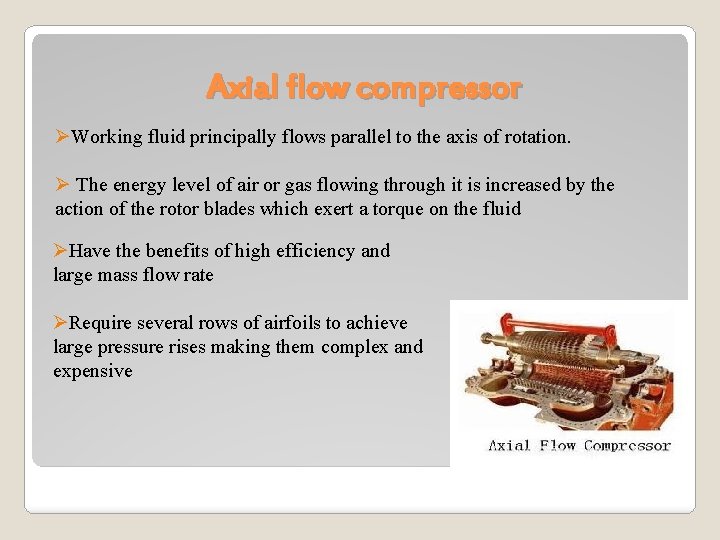 Axial flow compressor

➢Working fluid principally flows parallel to the axis of rotation.

➢ The energy level of air or gas flowing through it is increased by the action of the rotor blades which exert a torque on the fluid

➢Have the benefits of high efficiency and large mass flow rate

➢Require several rows of airfoils to achieve large pressure rises making them complex and expensive

Axial Flow Compressor